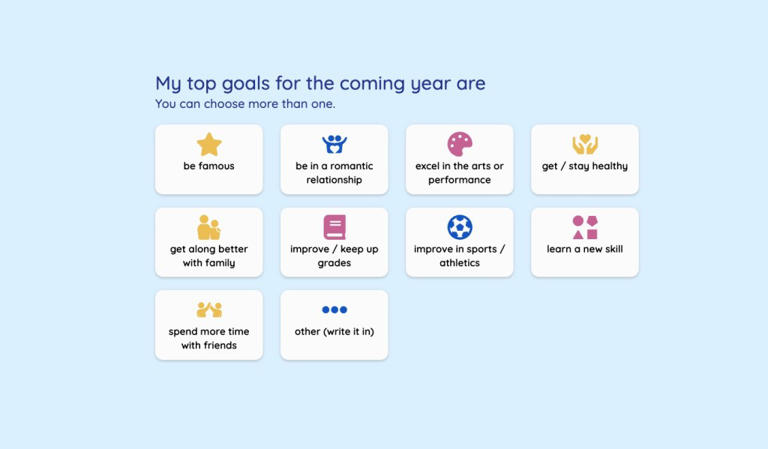 My top goals for the coming year are
You can choose more than one.

be famous

be in a romantic relationship

excel in the arts or performance

get / stay healthy

get along better with family

improve / keep up grades

improve in sports / athletics

learn a new skill

spend more time with friends

other (write it in)